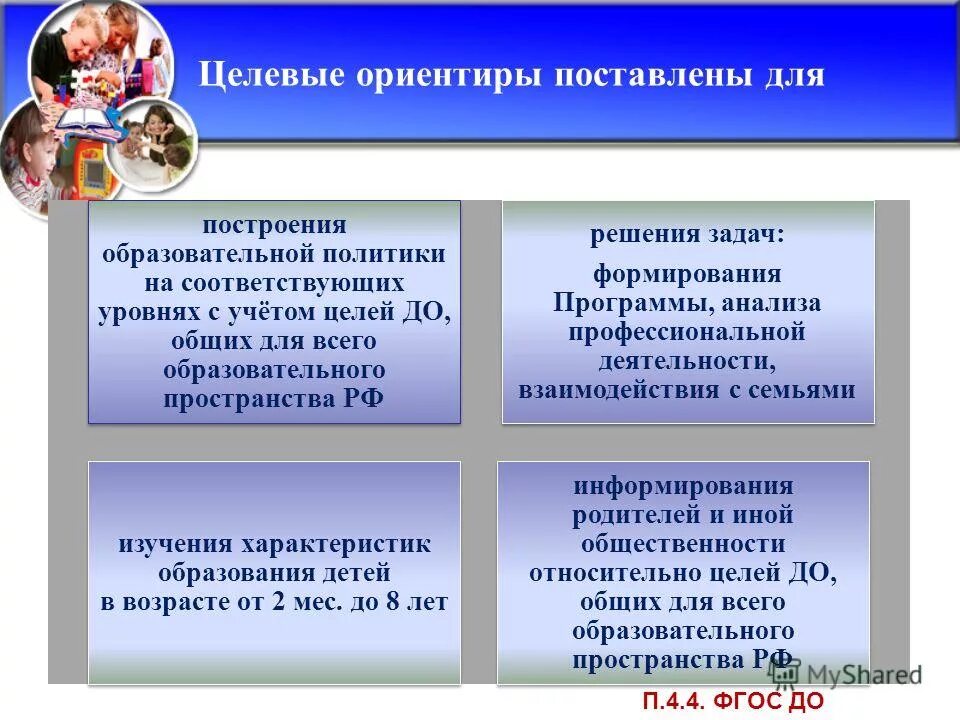 Целевые ориентиры поставлены для

построения образовательной политики на соответствующих уровнях с учётом целей ДО, общих для всего образовательного пространства РФ

решения задач:

формирования Программы, анализа профессиональной деятельности, взаимодействия с семьями

изучения характеристик образования детей в возрасте от 2 мес. до 8 лет

информирования родителей и иной общественности относительно целей ДО, общих для всего образовательного пространства РФ

MyShared

П.4.4. ФГОС ДО